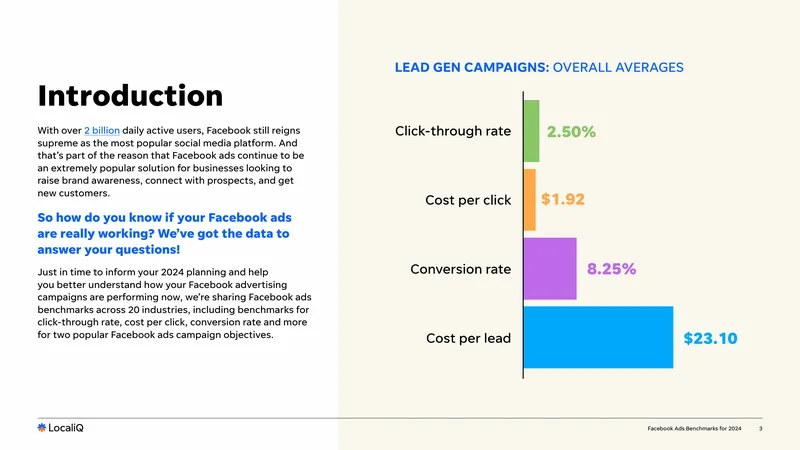 Introduction

With over 2 billion daily active users, Facebook still reigns supreme as the most popular social media platform. And that's part of the reason that Facebook ads continue to be an extremely popular solution for businesses looking to raise brand awareness, connect with prospects, and get new customers.

So how do you know if your Facebook ads are really working? We've got the data to answer your questions!

Just in time to inform your 2024 planning and help you better understand how your Facebook advertising campaigns are performing now, we're sharing Facebook ads benchmarks across 20 industries, including benchmarks for click-through rate, cost per click, conversion rate and more for two popular Facebook ads campaign objectives.

LEAD GEN CAMPAIGNS: OVERALL AVERAGES

Click-through rate 2.50%

Cost per click $1.92

Conversion rate 8.25%

Cost per lead $23.10

LocaliQ

Facebook Ads Benchmarks for 2024 3